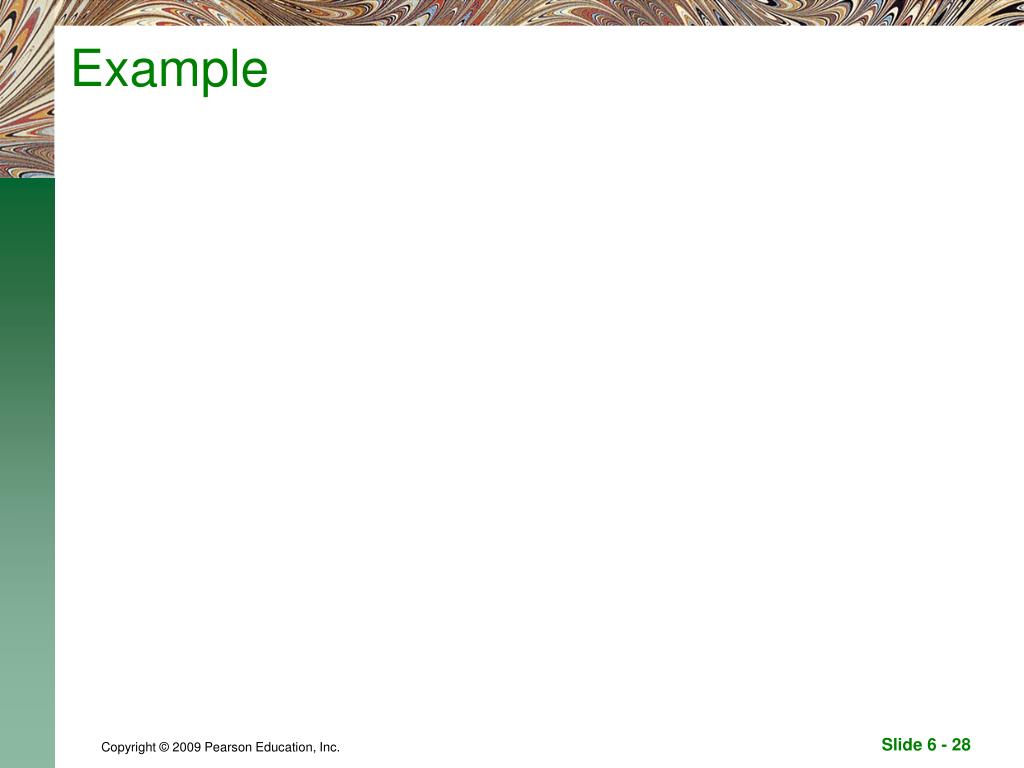 Example

Copyright © 2009 Pearson Education, Inc.

Slide 6 - 28